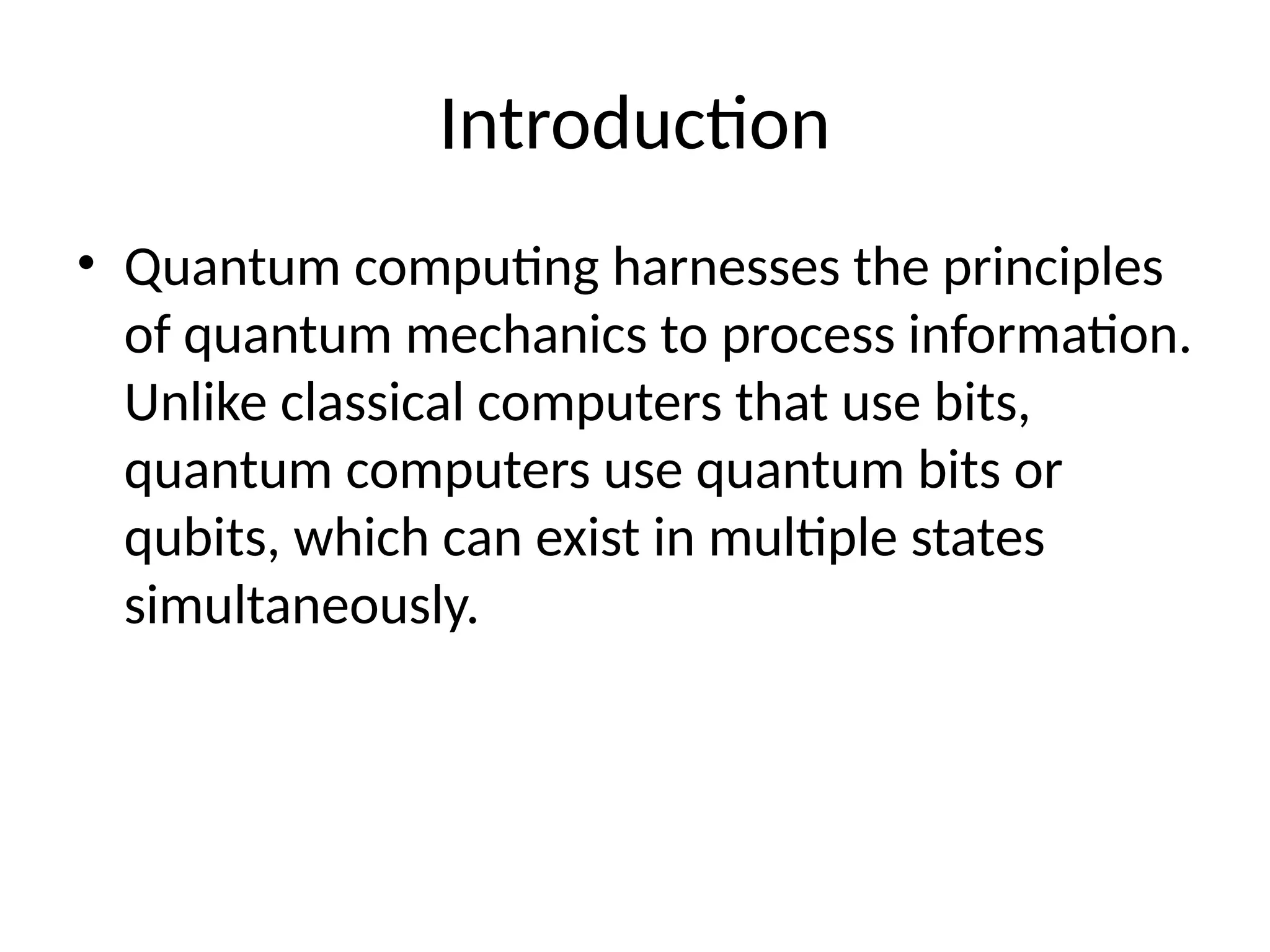 Introduction

• Quantum computing harnesses the principles of quantum mechanics to process information. Unlike classical computers that use bits, quantum computers use quantum bits or qubits, which can exist in multiple states simultaneously.